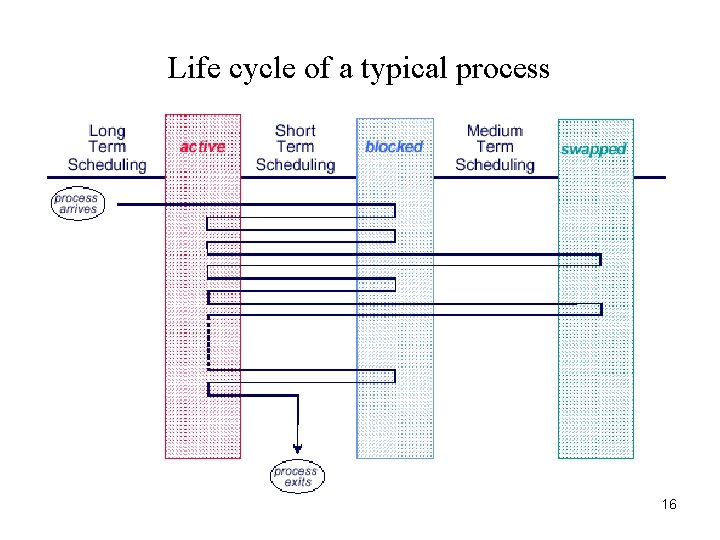 Life cycle of a typical process

Long Term Scheduling

active

Short Term Scheduling

blocked

Medium Term Scheduling

swapped

process arrives

process exits

16